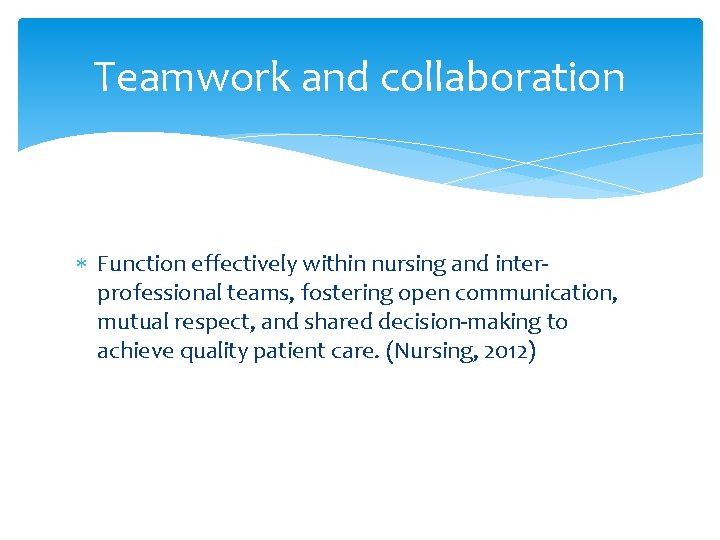 Teamwork and collaboration

* Function effectively within nursing and inter-professional teams, fostering open communication, mutual respect, and shared decision-making to achieve quality patient care. (Nursing, 2012)